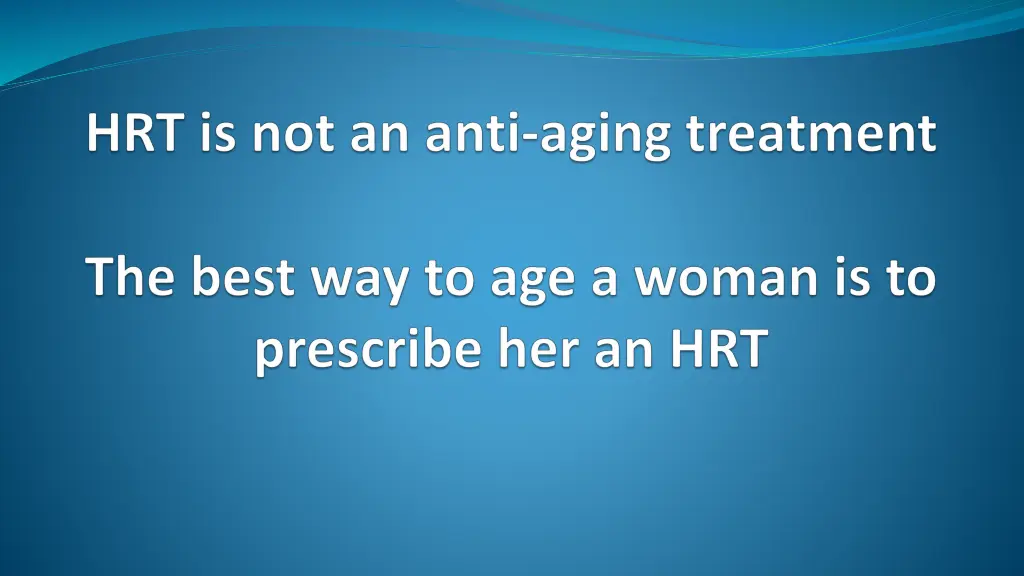 HRT is not an anti-aging treatment

The best way to age a woman is to prescribe her an HRT